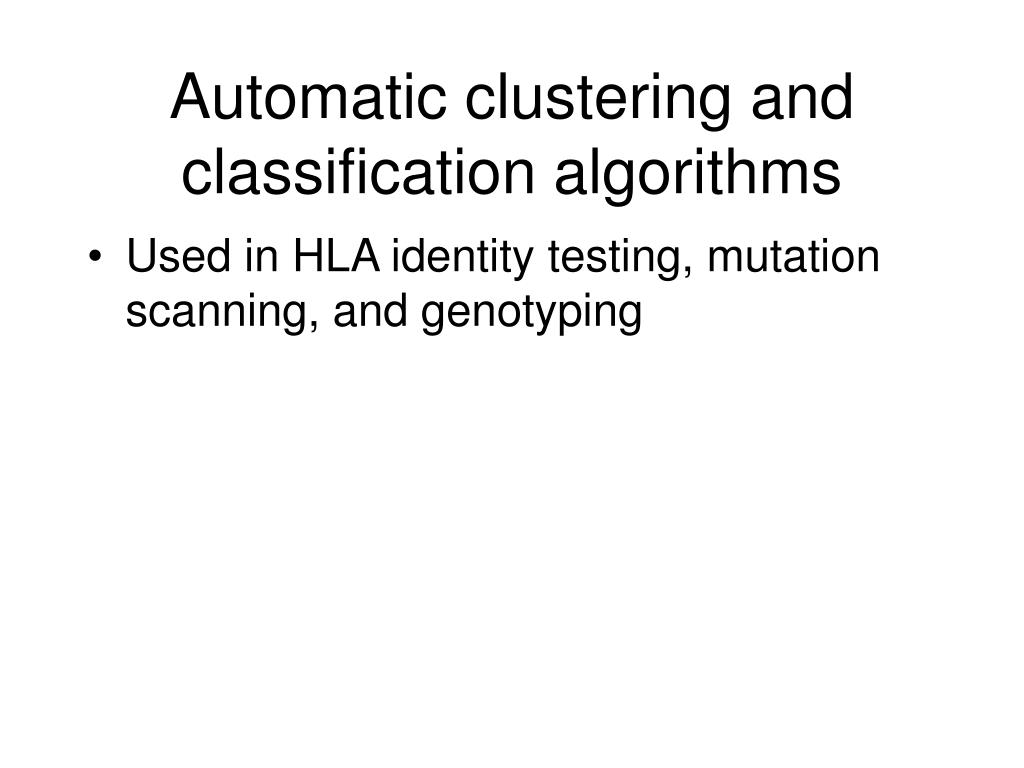 Automatic clustering and classification algorithms

• Used in HLA identity testing, mutation scanning, and genotyping